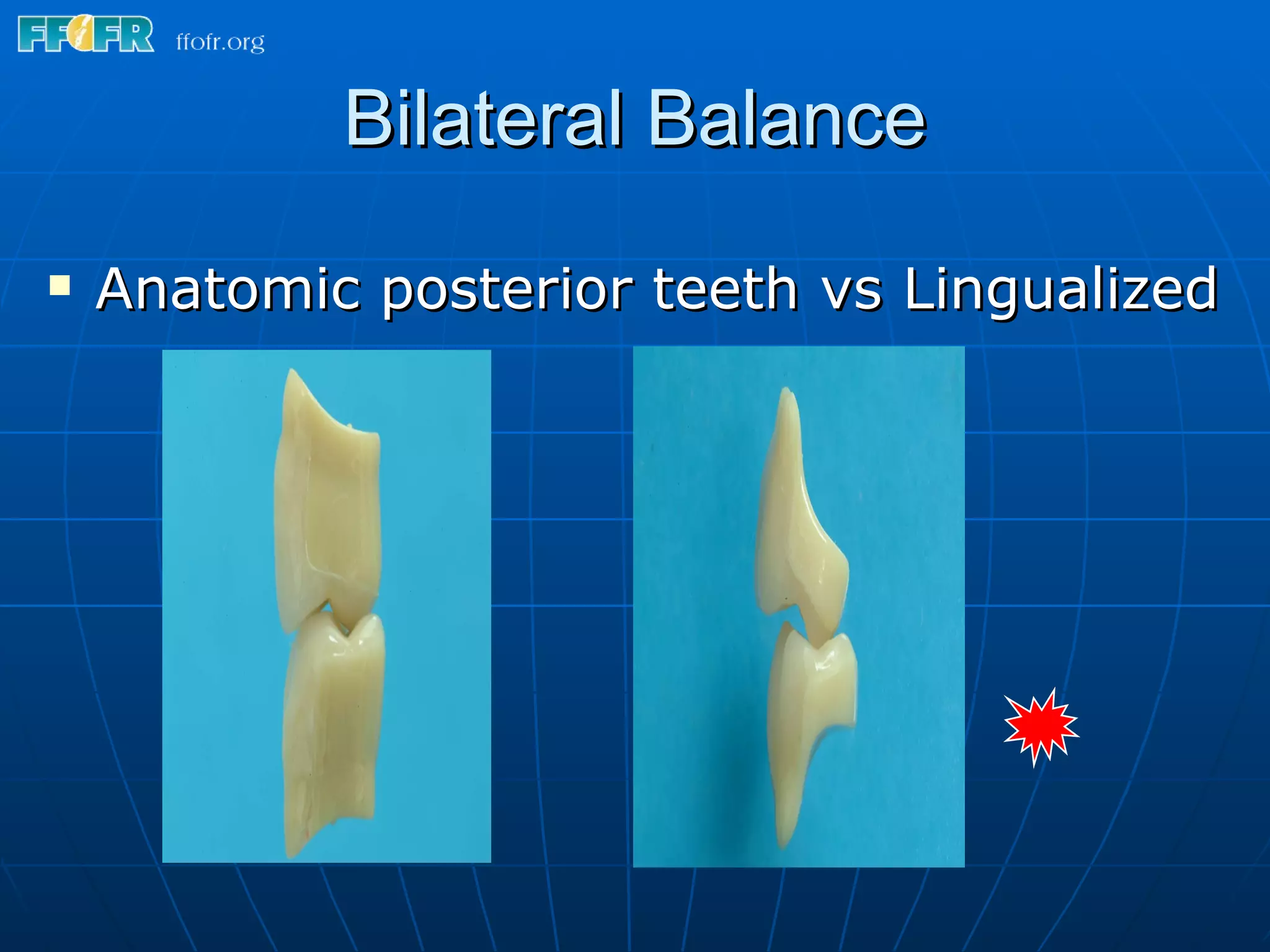 FFOFR ffofr.org

Bilateral Balance

▪ Anatomic posterior teeth vs Lingualized